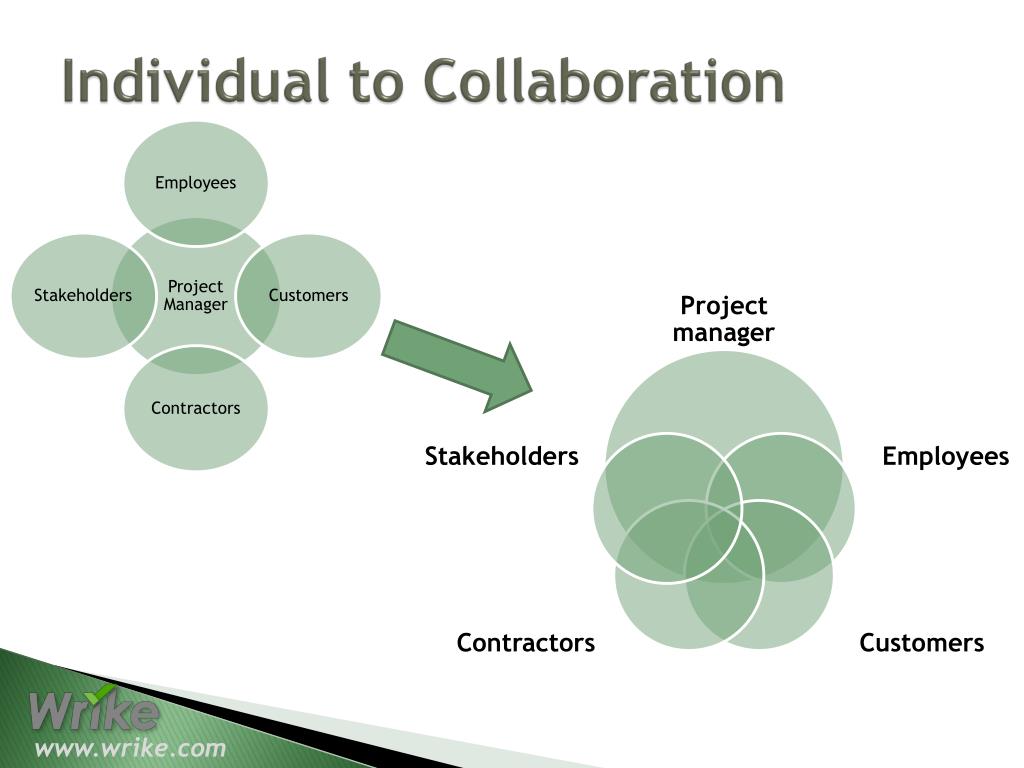 Individual to Collaboration

Employees

Stakeholders

Project Manager

Customers

Contractors

Project manager

Stakeholders

Employees

Contractors

Customers

Wrike
www.wrike.com